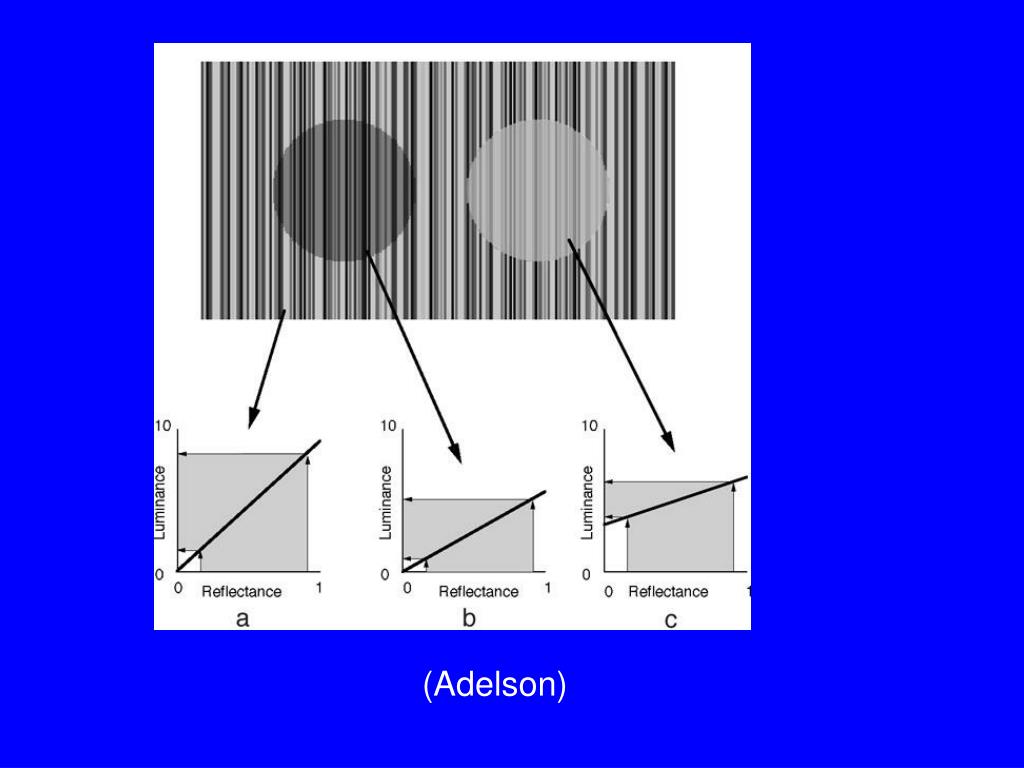 10
Luminance
0
0
Reflectance
1
a

10
Luminance
0
0
Reflectance
1
b

10
Luminance
0
0
Reflectance
1
c

(Adelson)